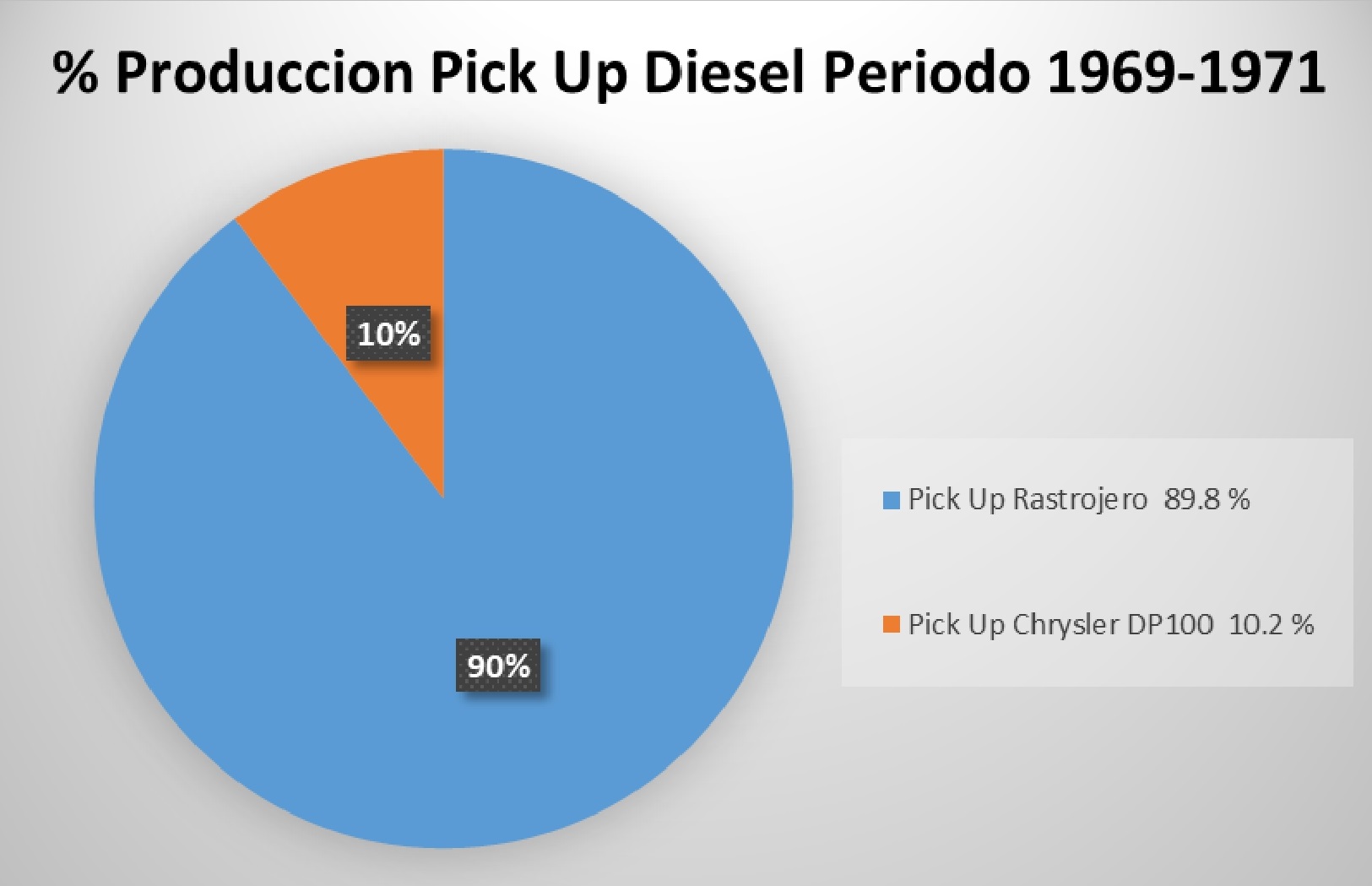 % Produccion Pick Up Diesel Periodo 1969-1971

10%

90%

Pick Up Rastrojero 89.8 %

Pick Up Chrysler DP100 10.2 %